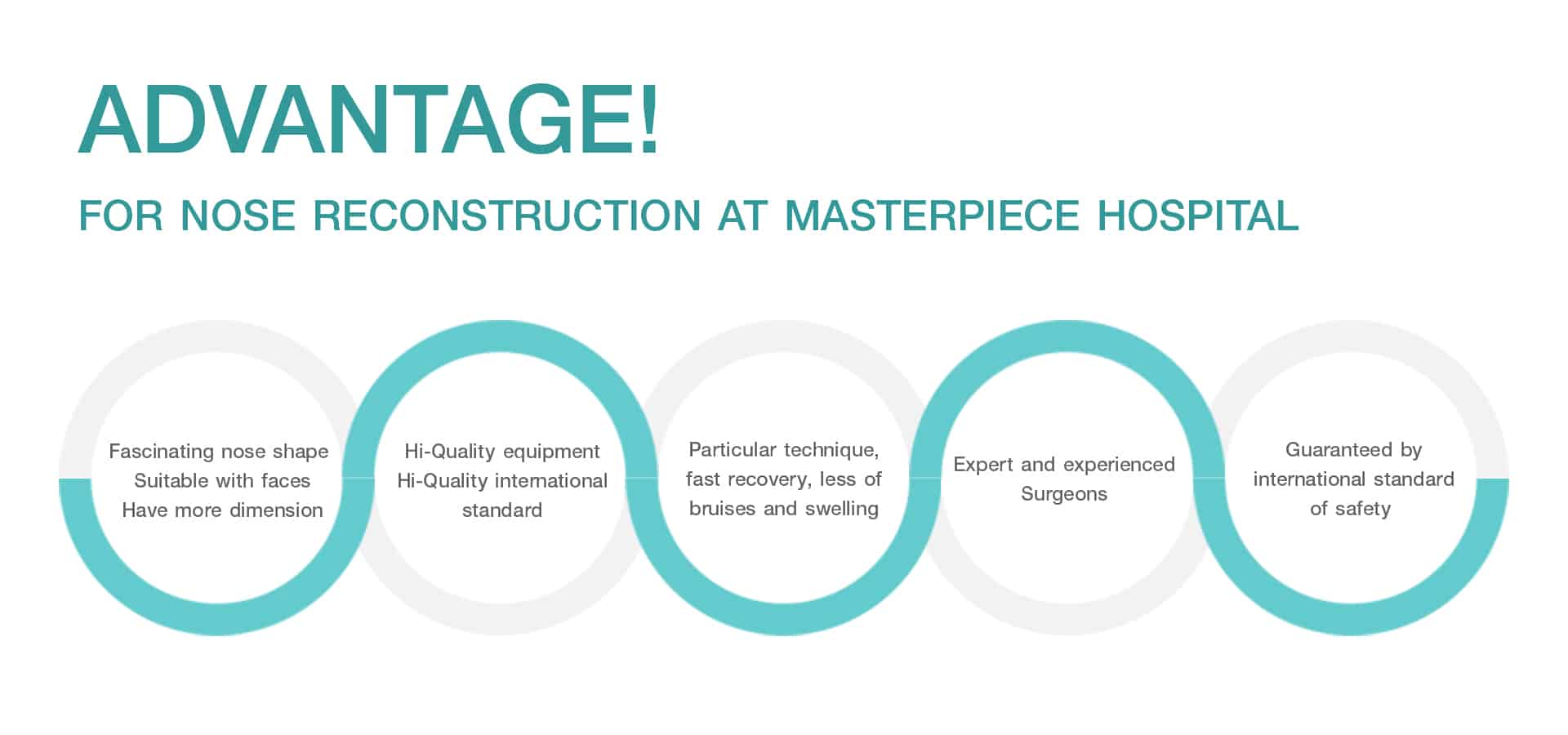 ADVANTAGE!

FOR NOSE RECONSTRUCTION AT MASTERPIECE HOSPITAL

Fascinating nose shape
Suitable with faces
Have more dimension

Hi-Quality equipment
Hi-Quality international standard

Particular technique, fast recovery, less of bruises and swelling

Expert and experienced Surgeons

Guaranteed by international standard of safety